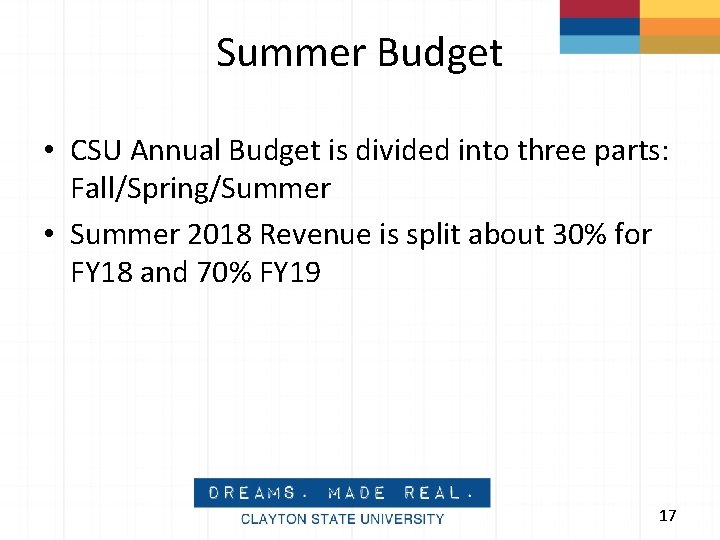 Summer Budget

• CSU Annual Budget is divided into three parts: Fall/Spring/Summer

• Summer 2018 Revenue is split about 30% for FY18 and 70% FY19

DREAMS. MADE REAL.
CLAYTON STATE UNIVERSITY

17